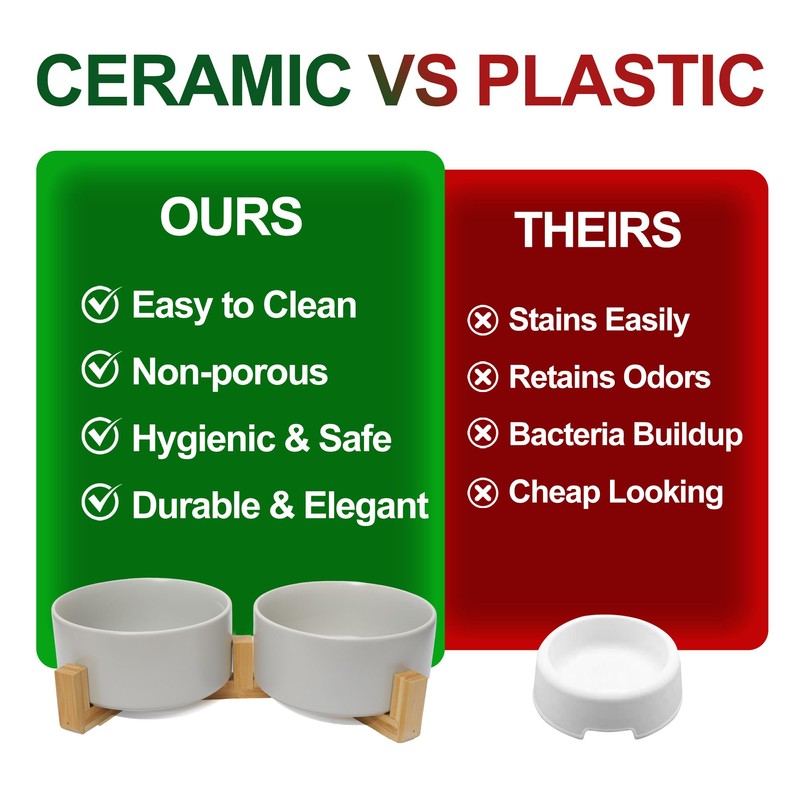 CERAMIC VS PLASTIC

OURS

Easy to Clean
Non-porous
Hygienic & Safe
Durable & Elegant

THEIRS

Stains Easily
Retains Odors
Bacteria Buildup
Cheap Looking